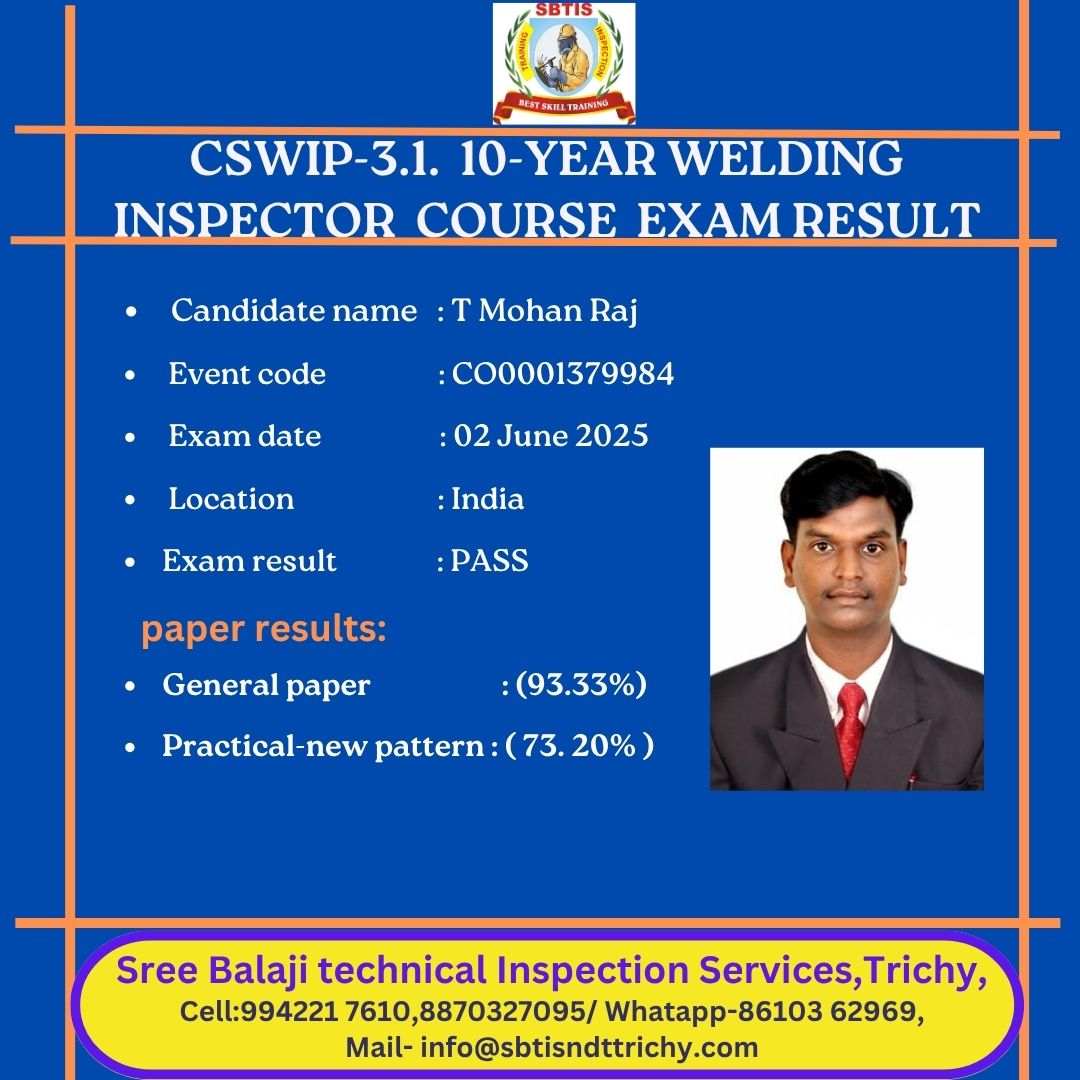 SBTIS
TRAINING INSPECTION
BEST SKILL TRAINING

CSWIP-3.1. 10-YEAR WELDING INSPECTOR COURSE EXAM RESULT

- Candidate name : T Mohan Raj
- Event code : CO0001379984
- Exam date : 02 June 2025
- Location : India
- Exam result : PASS

paper results:

- General paper : (93.33%)
- Practical-new pattern : ( 73. 20% )

Sree Balaji technical Inspection Services,Trichy,
Cell:994221 7610,8870327095/ Whatapp-86103 62969,
Mail- info@sbtisndttrichy.com